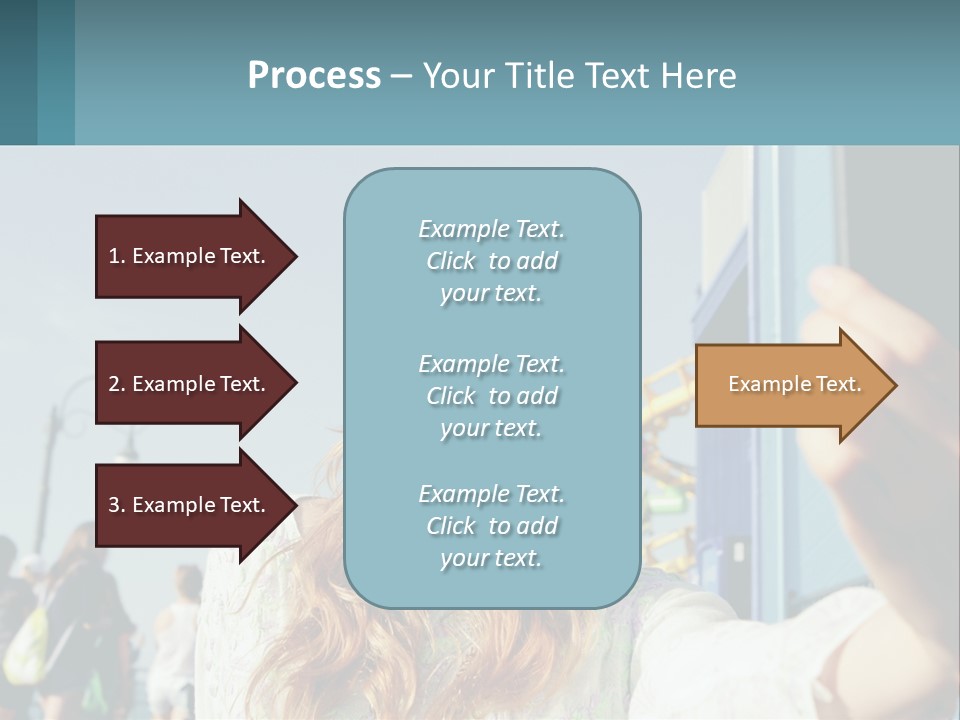 Process – Your Title Text Here

1. Example Text.

2. Example Text.

3. Example Text.

Example Text. Click to add your text.

Example Text. Click to add your text.

Example Text. Click to add your text.

Example Text.